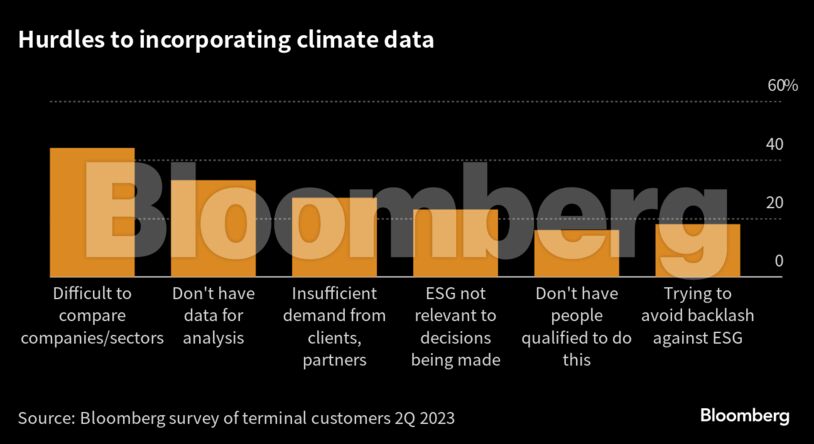 Hurdles to incorporating climate data

60%
40
20
0

Bloomberg

Difficult to compare companies/sectors

Don't have data for analysis

Insufficient demand from clients, partners

ESG not relevant to decisions being made

Don't have people qualified to do this

Trying to avoid backlash against ESG

Source: Bloomberg survey of terminal customers 2Q 2023

Bloomberg